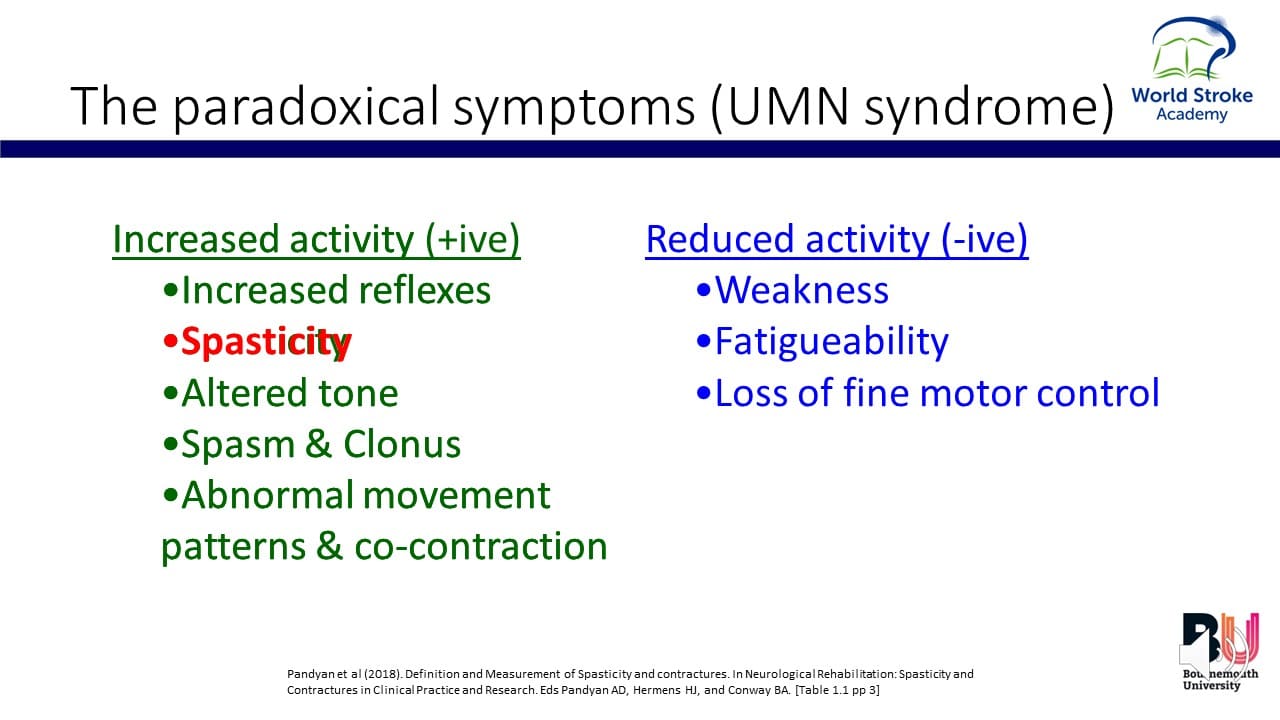 The paradoxical symptoms (UMN syndrome)

World Stroke Academy

Increased activity (+ive)
•Increased reflexes
•Spasticity
•Altered tone
•Spasm & Clonus
•Abnormal movement patterns & co-contraction

Reduced activity (-ive)
•Weakness
•Fatigueability
•Loss of fine motor control

Pandyan et al (2018). Definition and Measurement of Spasticity and contractures. In Neurological Rehabilitation: Spasticity and Contractures in Clinical Practice and Research. Eds Pandyan AD, Hermens HJ, and Conway BA. [Table 1.1 pp 3]

BU Bournemouth University